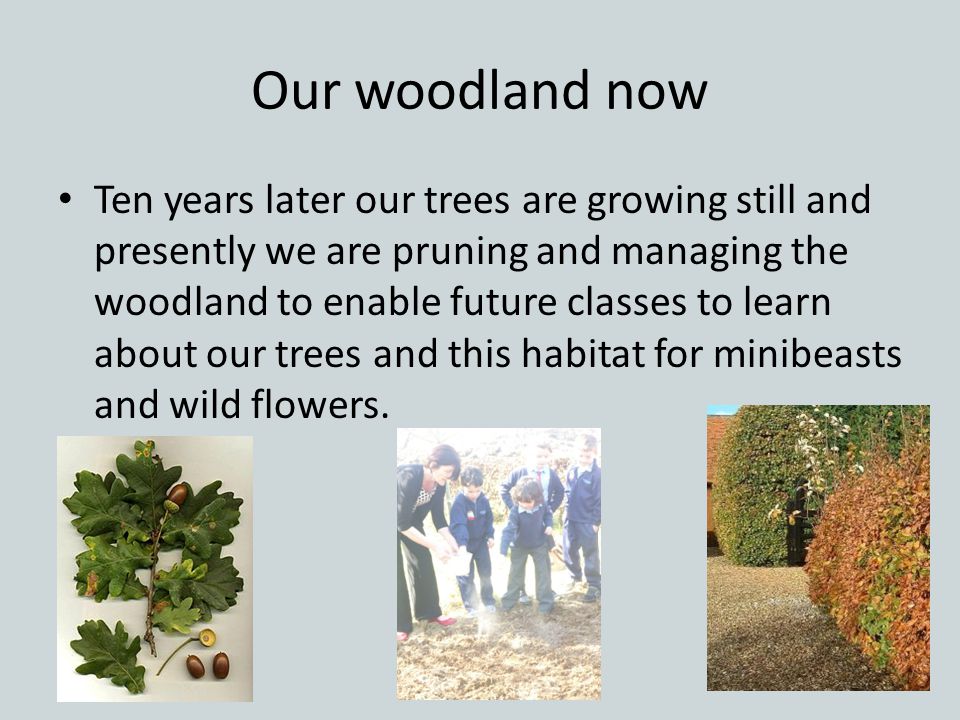 Our woodland now

• Ten years later our trees are growing still and presently we are pruning and managing the woodland to enable future classes to learn about our trees and this habitat for minibeasts and wild flowers.